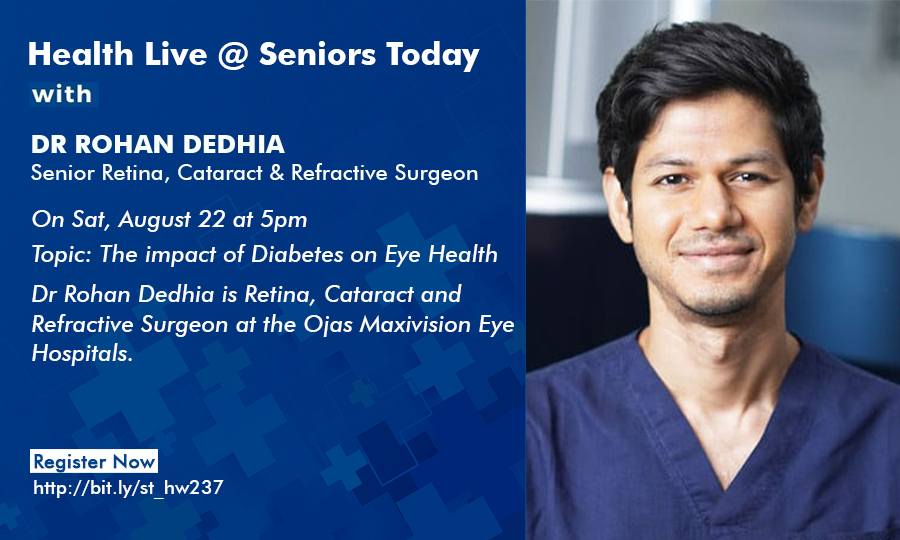 Health Live @ Seniors Today

with

DR ROHAN DEDHIA
Senior Retina, Cataract & Refractive Surgeon

On Sat, August 22 at 5pm

Topic: The impact of Diabetes on Eye Health

Dr Rohan Dedhia is Retina, Cataract and Refractive Surgeon at the Ojas Maxivision Eye Hospitals.

Register Now

http://bit.ly/st_hw237